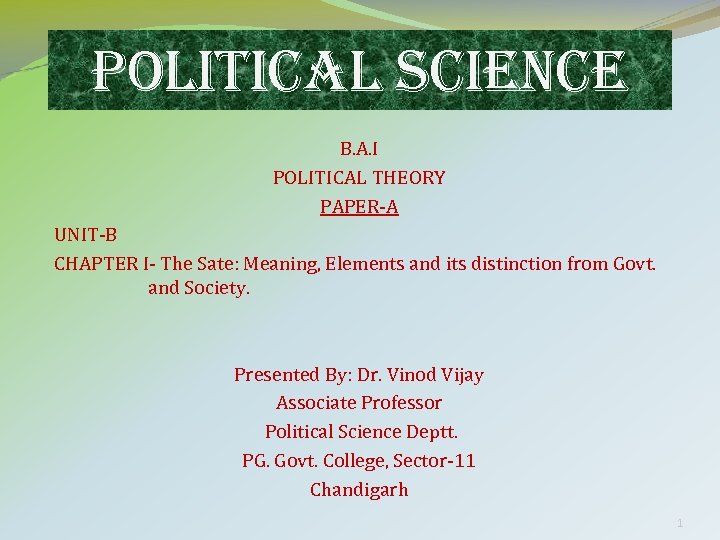 POLITICAL SCIENCE

B.A.I
POLITICAL THEORY
PAPER-A

UNIT-B
CHAPTER I- The Sate: Meaning, Elements and its distinction from Govt. and Society.

Presented By: Dr. Vinod Vijay
Associate Professor
Political Science Deptt.
PG. Govt. College, Sector-11
Chandigarh

1